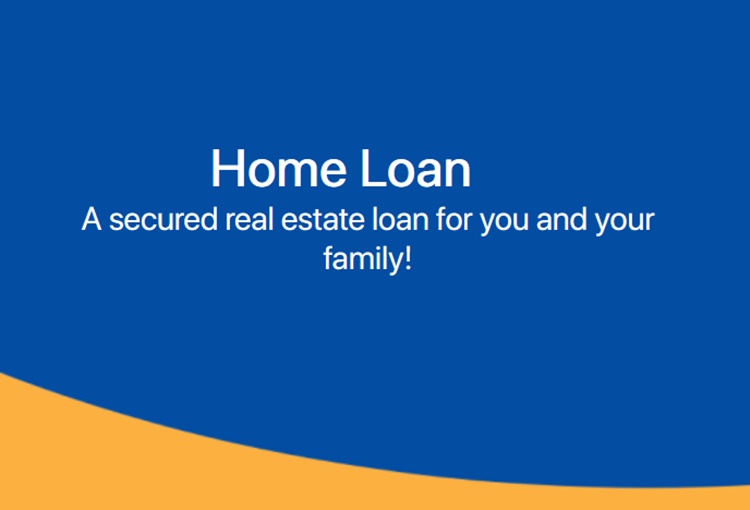 Home Loan

A secured real estate loan for you and your family!